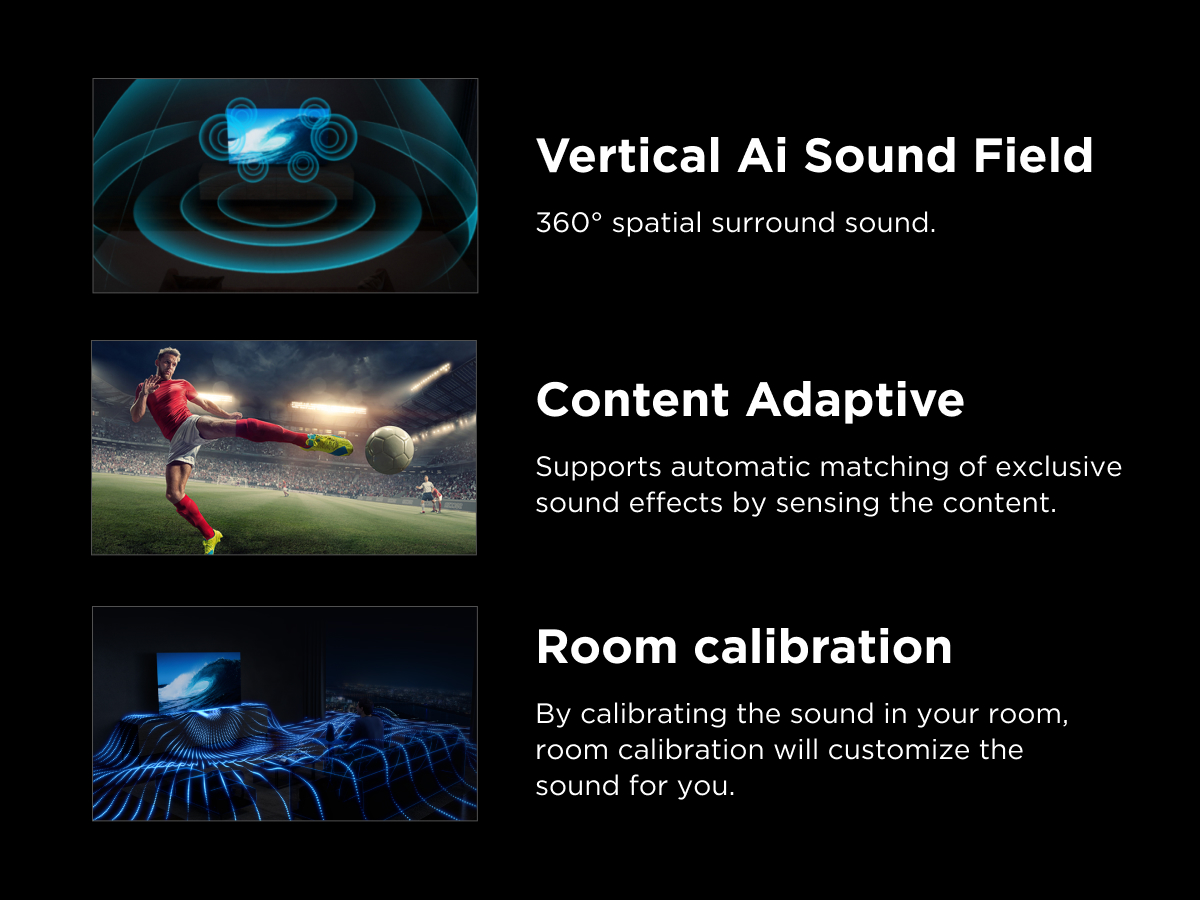 Vertical Ai Sound Field

360° spatial surround sound.

Content Adaptive

Supports automatic matching of exclusive sound effects by sensing the content.

Room calibration

By calibrating the sound in your room, room calibration will customize the sound for you.